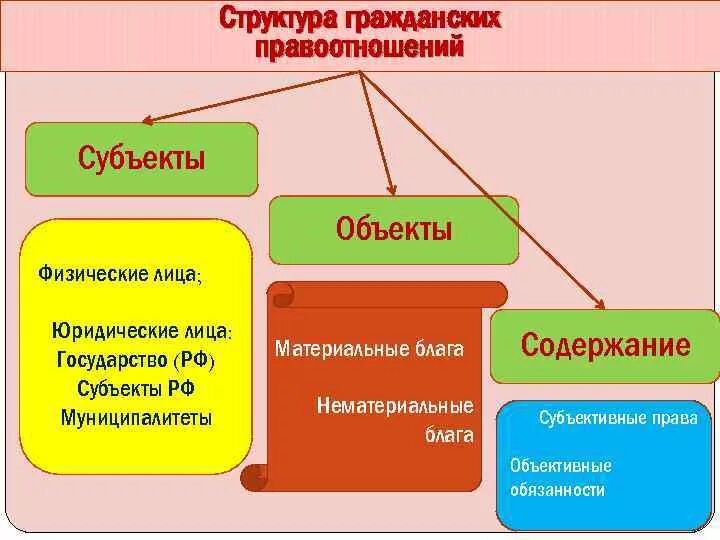 Структура гражданских правоотношений

Субъекты

Физические лица;

Юридические лица;
Государство (РФ)
Субъекты РФ
Муниципалитеты

Объекты

Материальные блага

Нематериальные блага

Содержание

Субъективные права

Объективные обязанности